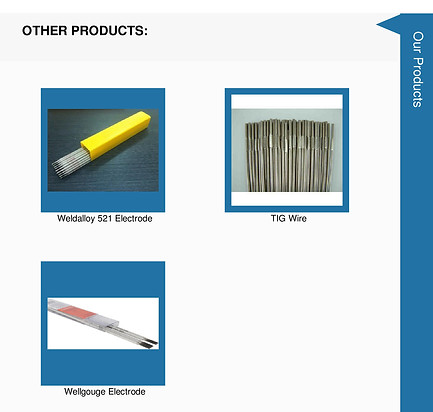 OTHER PRODUCTS:

Our Products

Weldalloy 521 Electrode

TIG Wire

Wellgouge Electrode